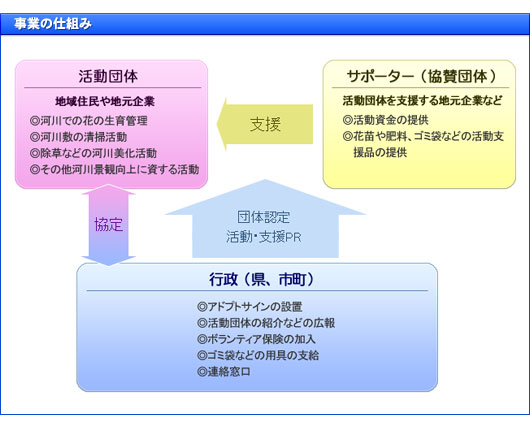 事業の仕組み

活動団体

地域住民や地元企業

◎河川での花の生育管理
◎河川敷の清掃活動
◎除草などの河川美化活動
◎その他河川景観向上に資する活動

支援

サポーター（協賛団体）

活動団体を支援する地元企業など

◎活動資金の提供
◎花苗や肥料、ゴミ袋などの活動支援品の提供

協定

団体認定
活動・支援PR

行政（県、市町）

◎アドプトサインの設置
◎活動団体の紹介などの広報
◎ボランティア保険の加入
◎ゴミ袋などの用具の支給
◎連絡窓口